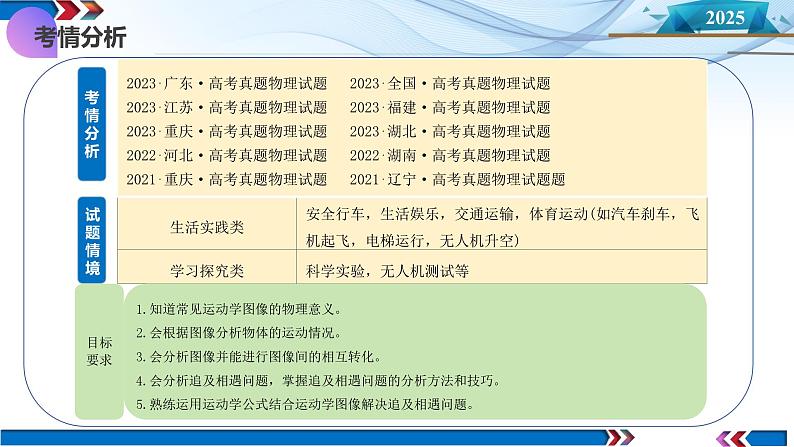 考情分析

2025

考情分析

2023·广东·高考真题物理试题
2023·江苏·高考真题物理试题
2023·重庆·高考真题物理试题
2022·河北·高考真题物理试题
2021·重庆·高考真题物理试题

2023·全国·高考真题物理试题
2023·福建·高考真题物理试题
2023·湖北·高考真题物理试题
2022·湖南·高考真题物理试题
2021·辽宁·高考真题物理试题题

试题情境

| 生活实践类 | 安全行车，生活娱乐，交通运输，体育运动(如汽车刹车，飞机起飞，电梯运行，无人机升空) |
|---|---|
| 学习探究类 | 科学实验，无人机测试等 |

目标要求

1.知道常见运动学图像的物理意义。
2.会根据图像分析物体的运动情况。
3.会分析图像并能进行图像间的相互转化。
4.会分析追及相遇问题，掌握追及相遇问题的分析方法和技巧。
5.熟练运用运动学公式结合运动学图像解决追及相遇问题。